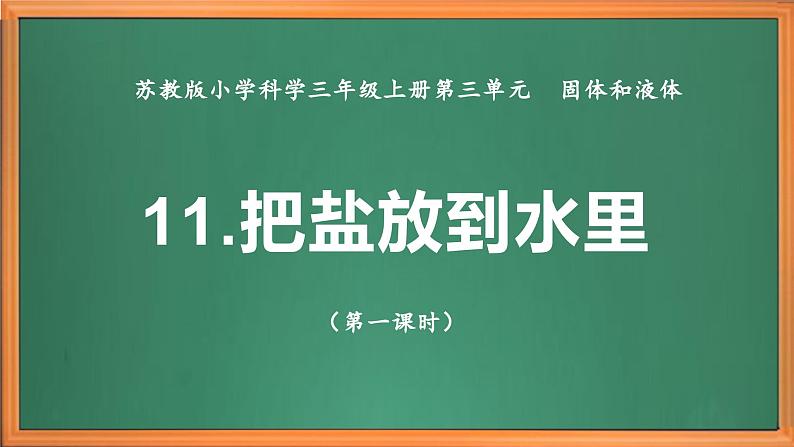 苏教版小学科学三年级上册第三单元　固体和液体

11.把盐放到水里

（第一课时）